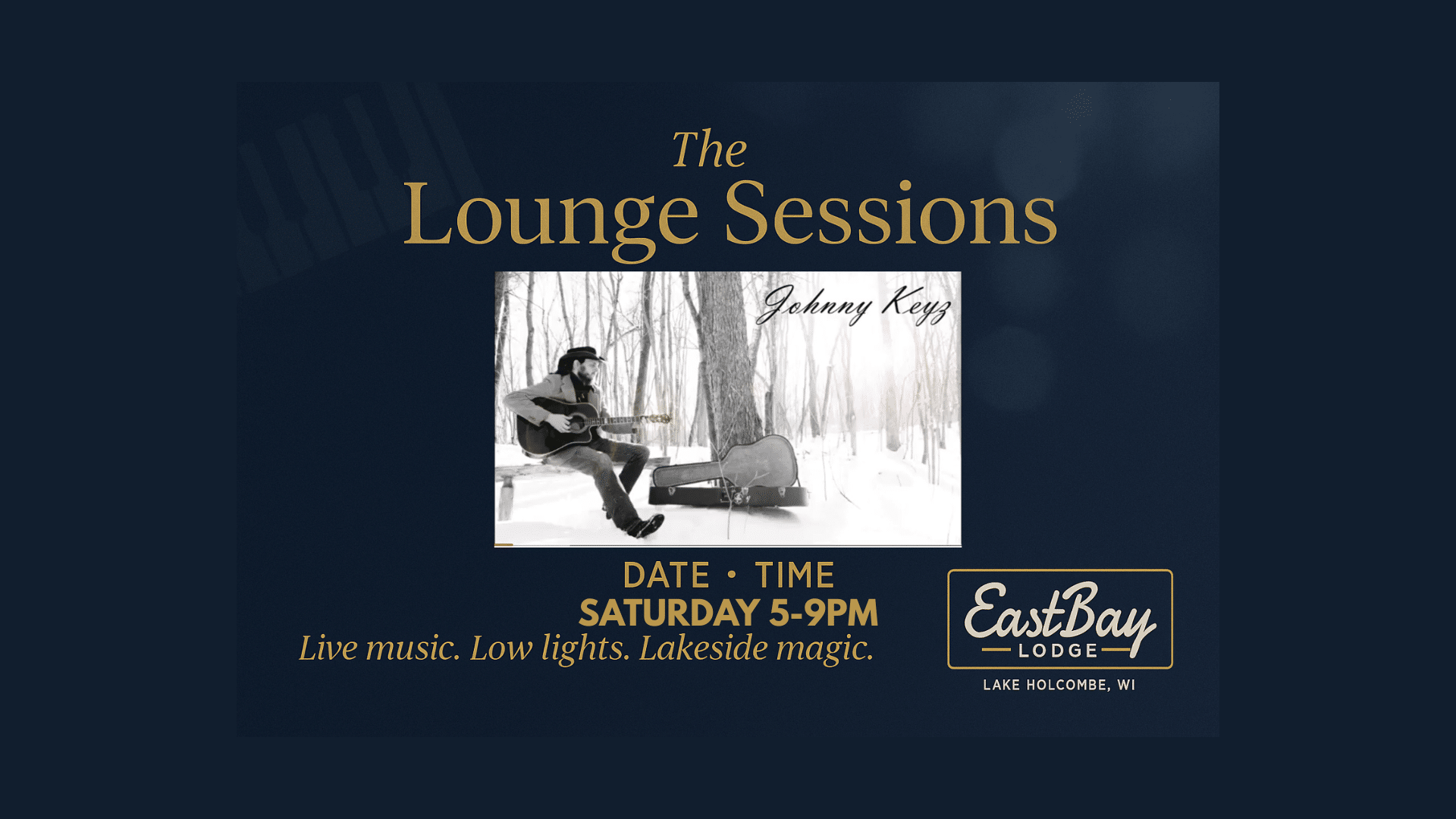 The
Lounge Sessions

Johnny Keyz

DATE • TIME
SATURDAY 5-9PM
Live music. Low lights. Lakeside magic.

EastBay
LODGE
LAKE HOLCOMBE, WI